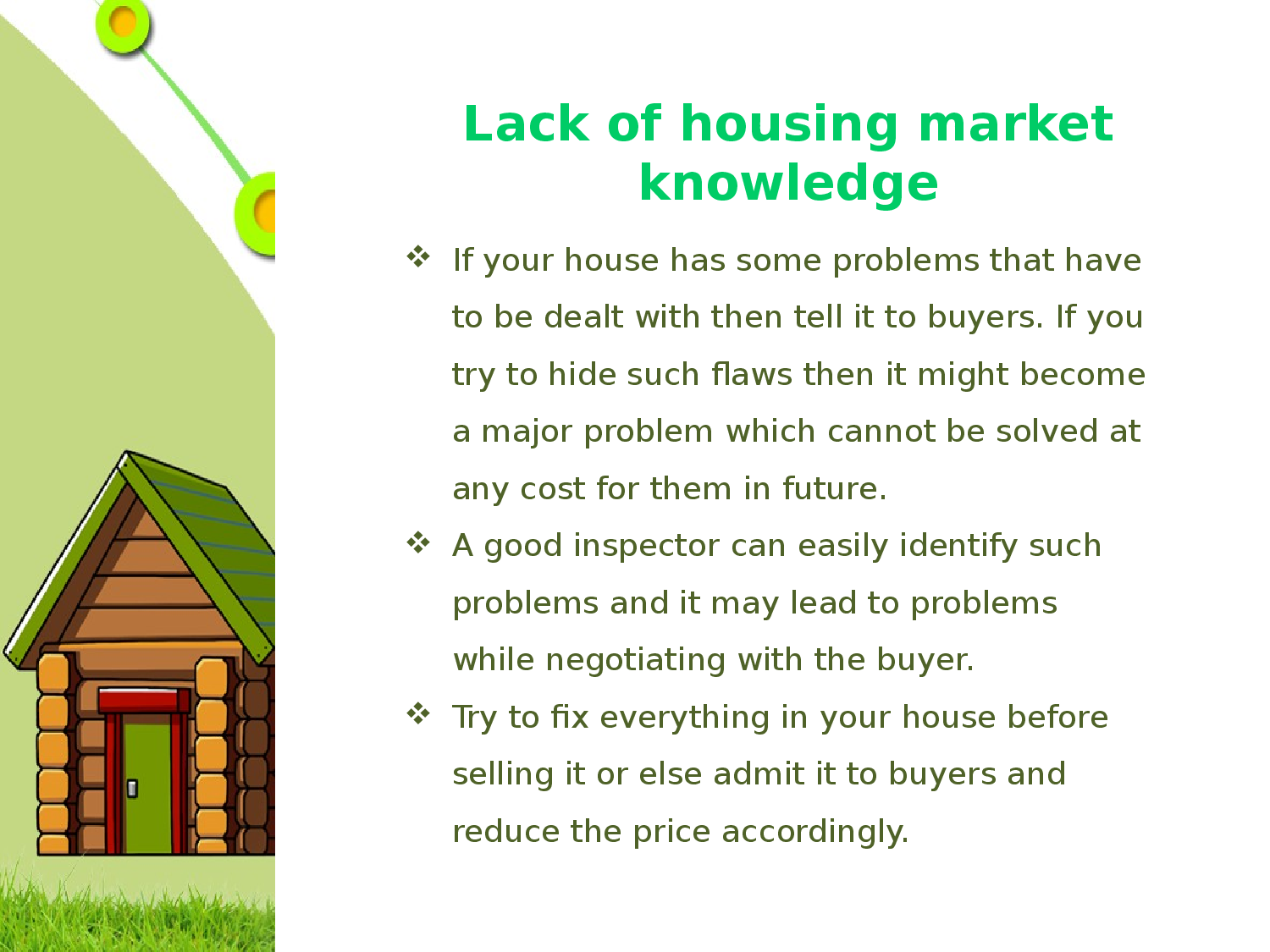 Lack of housing market knowledge

❖ If your house has some problems that have to be dealt with then tell it to buyers. If you try to hide such flaws then it might become a major problem which cannot be solved at any cost for them in future.

❖ A good inspector can easily identify such problems and it may lead to problems while negotiating with the buyer.

❖ Try to fix everything in your house before selling it or else admit it to buyers and reduce the price accordingly.